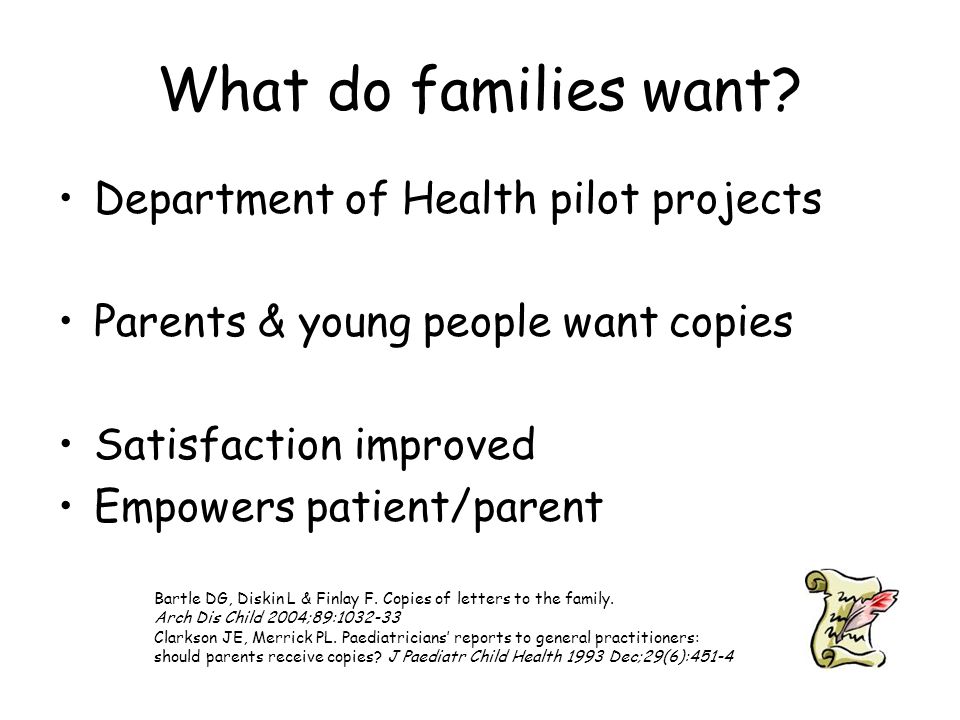 What do families want?

• Department of Health pilot projects

• Parents & young people want copies

• Satisfaction improved
• Empowers patient/parent

Bartle DG, Diskin L & Finlay F. Copies of letters to the family. Arch Dis Child 2004;89:1032-33
Clarkson JE, Merrick PL. Paediatricians' reports to general practitioners: should parents receive copies? J Paediatr Child Health 1993 Dec;29(6):451-4